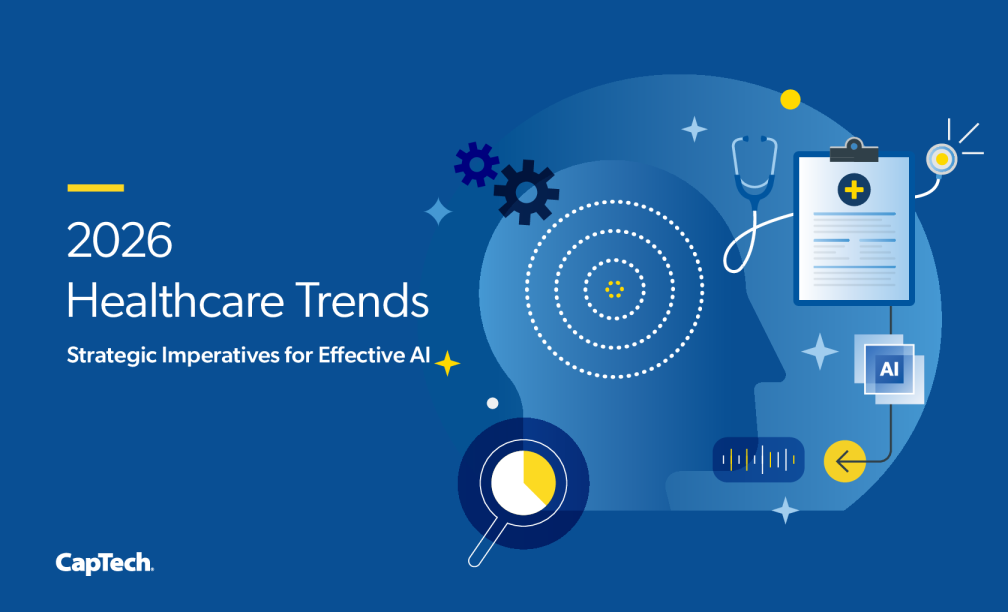 2026
Healthcare Trends

Strategic Imperatives for Effective AI

AI

CapTech.